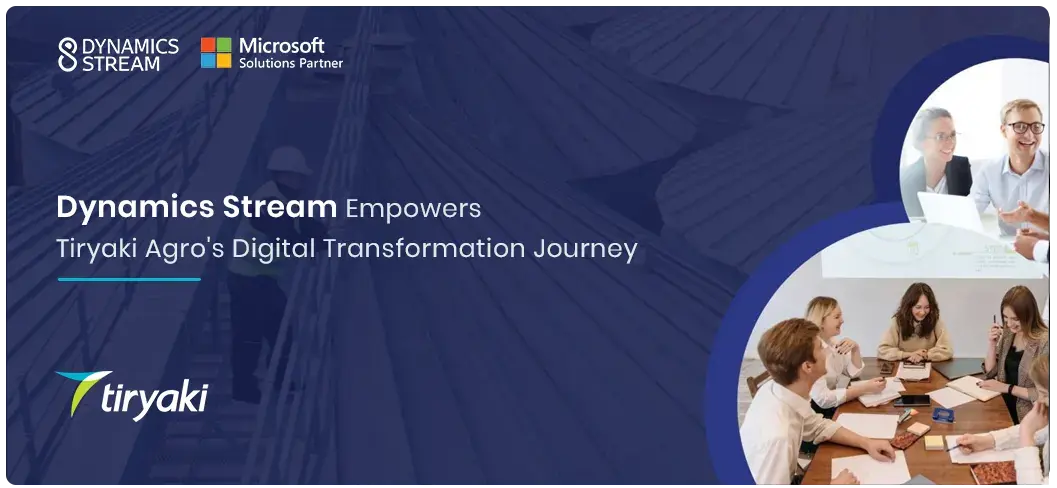 DYNAMICS STREAM

Microsoft Solutions Partner

Dynamics Stream Empowers Tiryaki Agro's Digital Transformation Journey

tiryaki